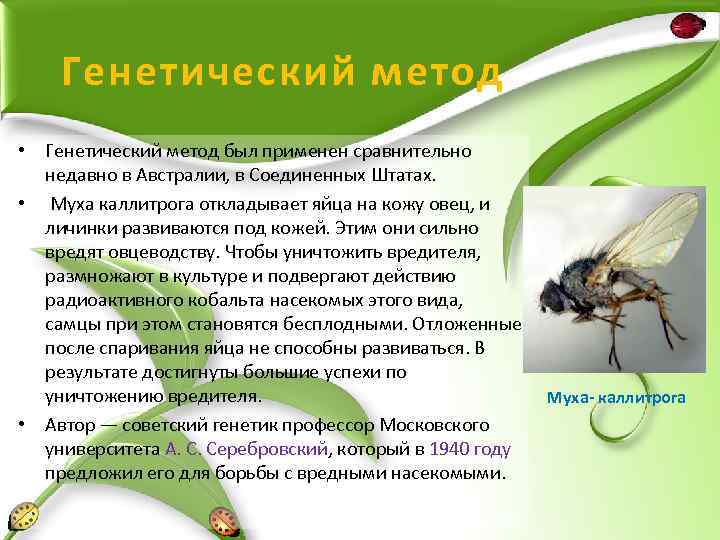 Генетический метод

• Генетический метод был применен сравнительно недавно в Австралии, в Соединенных Штатах.

• Муха каллитрога откладывает яйца на кожу овец, и личинки развиваются под кожей. Этим они сильно вредят овцеводству. Чтобы уничтожить вредителя, размножают в культуре и подвергают действию радиоактивного кобальта насекомых этого вида, самцы при этом становятся бесплодными. Отложенные после спаривания яйца не способны развиваться. В результате достигнуты большие успехи по уничтожению вредителя.

• Автор — советский генетик профессор Московского университета А. С. Серебровский, который в 1940 году предложил его для борьбы с вредными насекомыми.

Муха- каллитрога